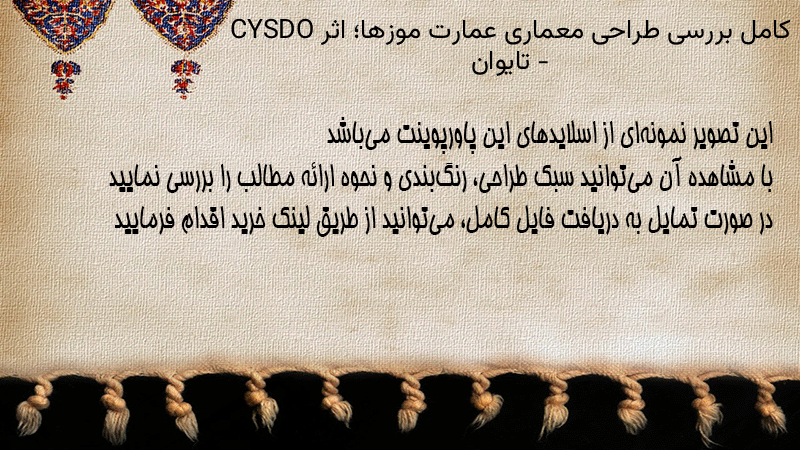 کامل بررسی طراحی معماری عمارت موزها؛ اثر CYSDO - تایوان

این تصویر نمونه‌ای از اسلایدهای این پاورپوینت می‌باشد
با مشاهده آن می‌توانید سبک طراحی، رنگ‌بندی و نحوه ارائه مطالب را بررسی نمایید
در صورت تمایل به دریافت فایل کامل، می‌توانید از طریق لینک خرید اقدام فرمایید